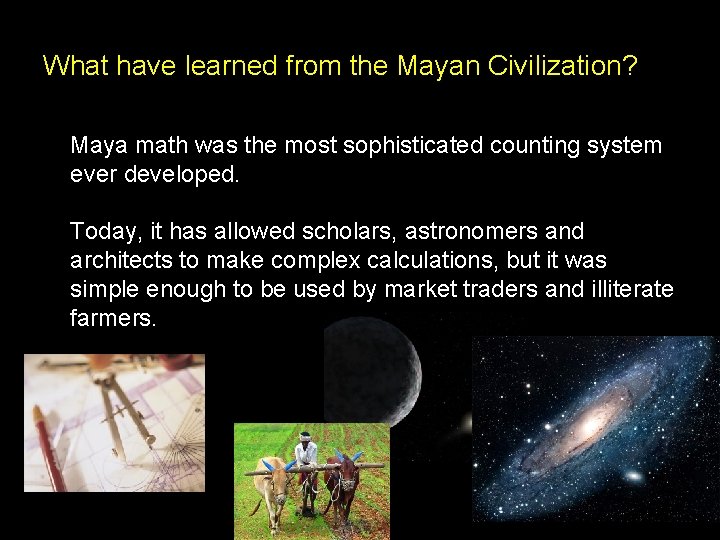 What have learned from the Mayan Civilization?

Maya math was the most sophisticated counting system ever developed.

Today, it has allowed scholars, astronomers and architects to make complex calculations, but it was simple enough to be used by market traders and illiterate farmers.